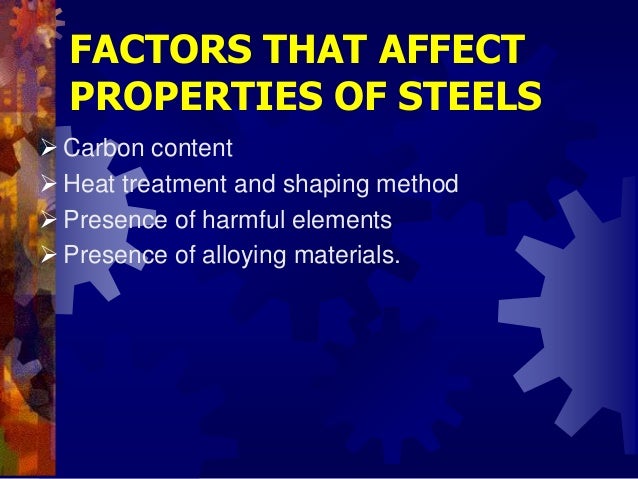 FACTORS THAT AFFECT PROPERTIES OF STEELS

➢ Carbon content
➢ Heat treatment and shaping method
➢ Presence of harmful elements
➢ Presence of alloying materials.